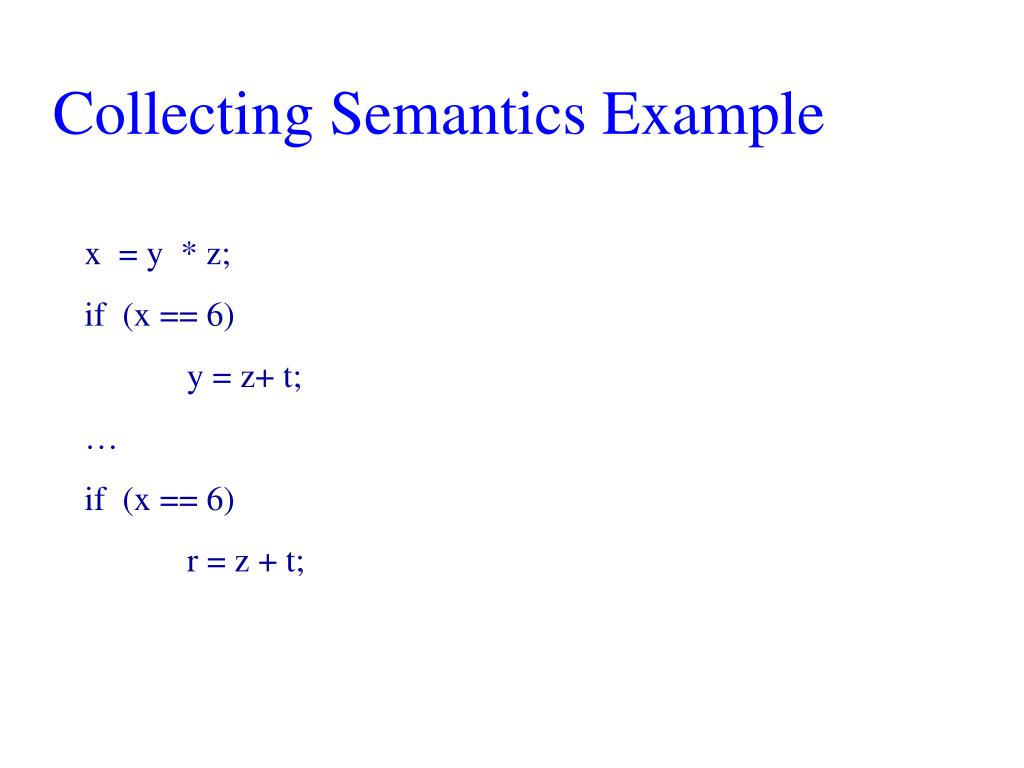 Collecting Semantics Example

x = y * z;

if (x == 6)

y = z+ t;

…

if (x == 6)

r = z + t;